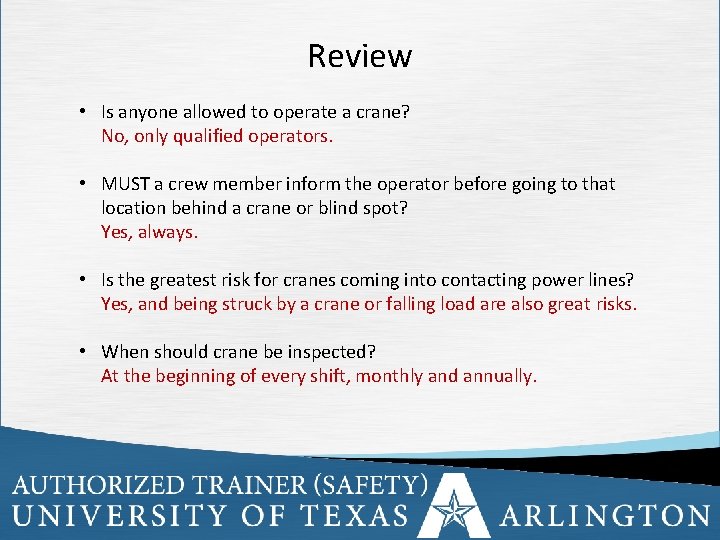 Review

• Is anyone allowed to operate a crane?
No, only qualified operators.

• MUST a crew member inform the operator before going to that location behind a crane or blind spot?
Yes, always.

• Is the greatest risk for cranes coming into contacting power lines?
Yes, and being struck by a crane or falling load are also great risks.

• When should crane be inspected?
At the beginning of every shift, monthly and annually.

AUTHORIZED TRAINER (SAFETY)
UNIVERSITY OF TEXAS ARLINGTON